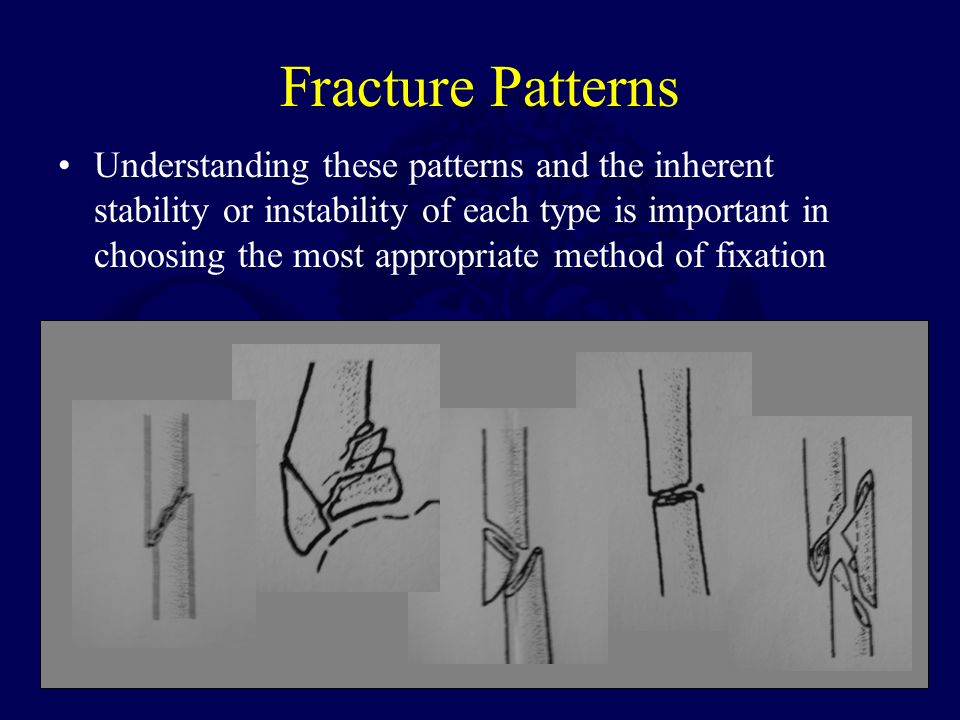 Fracture Patterns

• Understanding these patterns and the inherent stability or instability of each type is important in choosing the most appropriate method of fixation